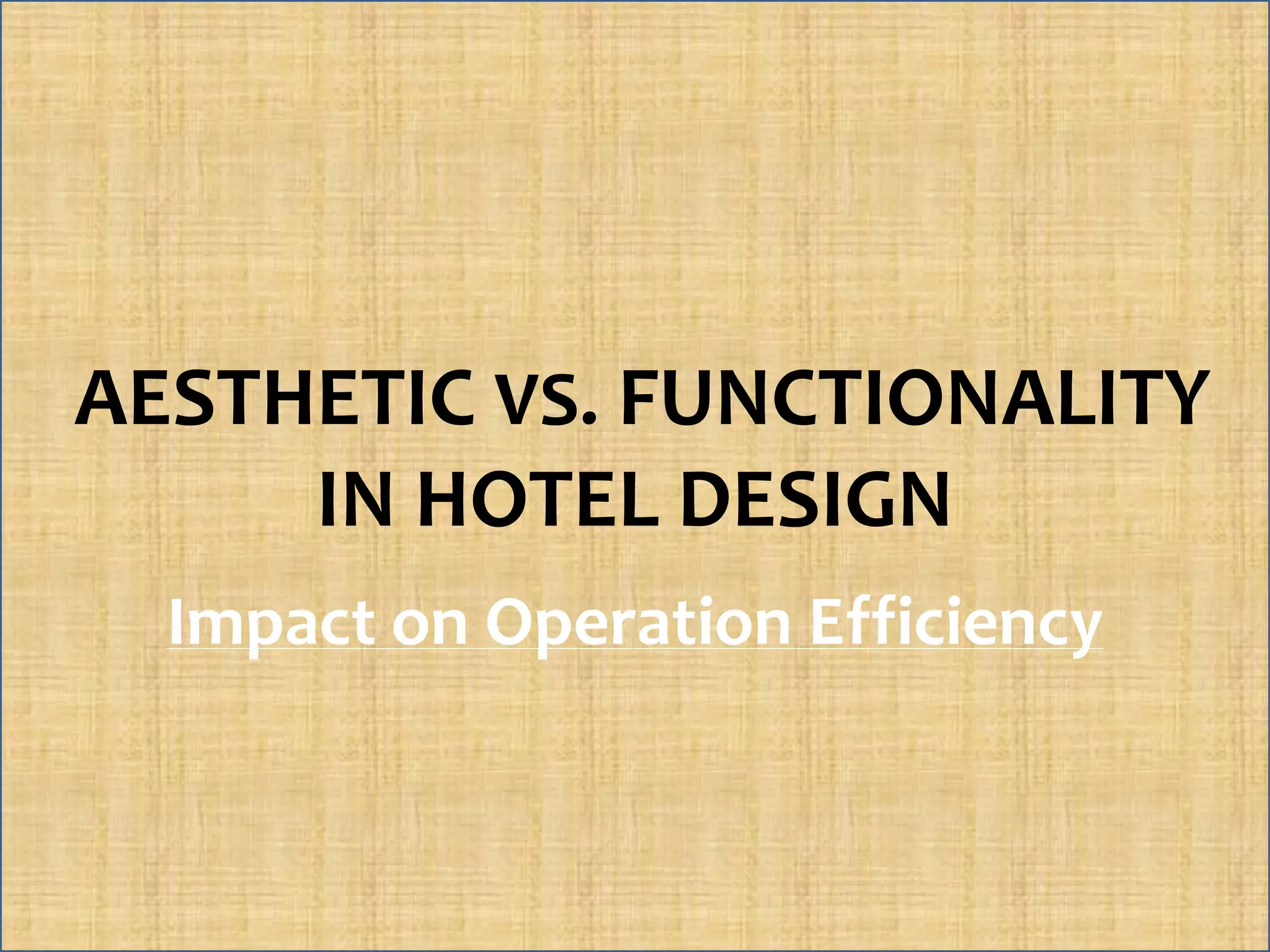 AESTHETIC VS. FUNCTIONALITY IN HOTEL DESIGN

Impact on Operation Efficiency